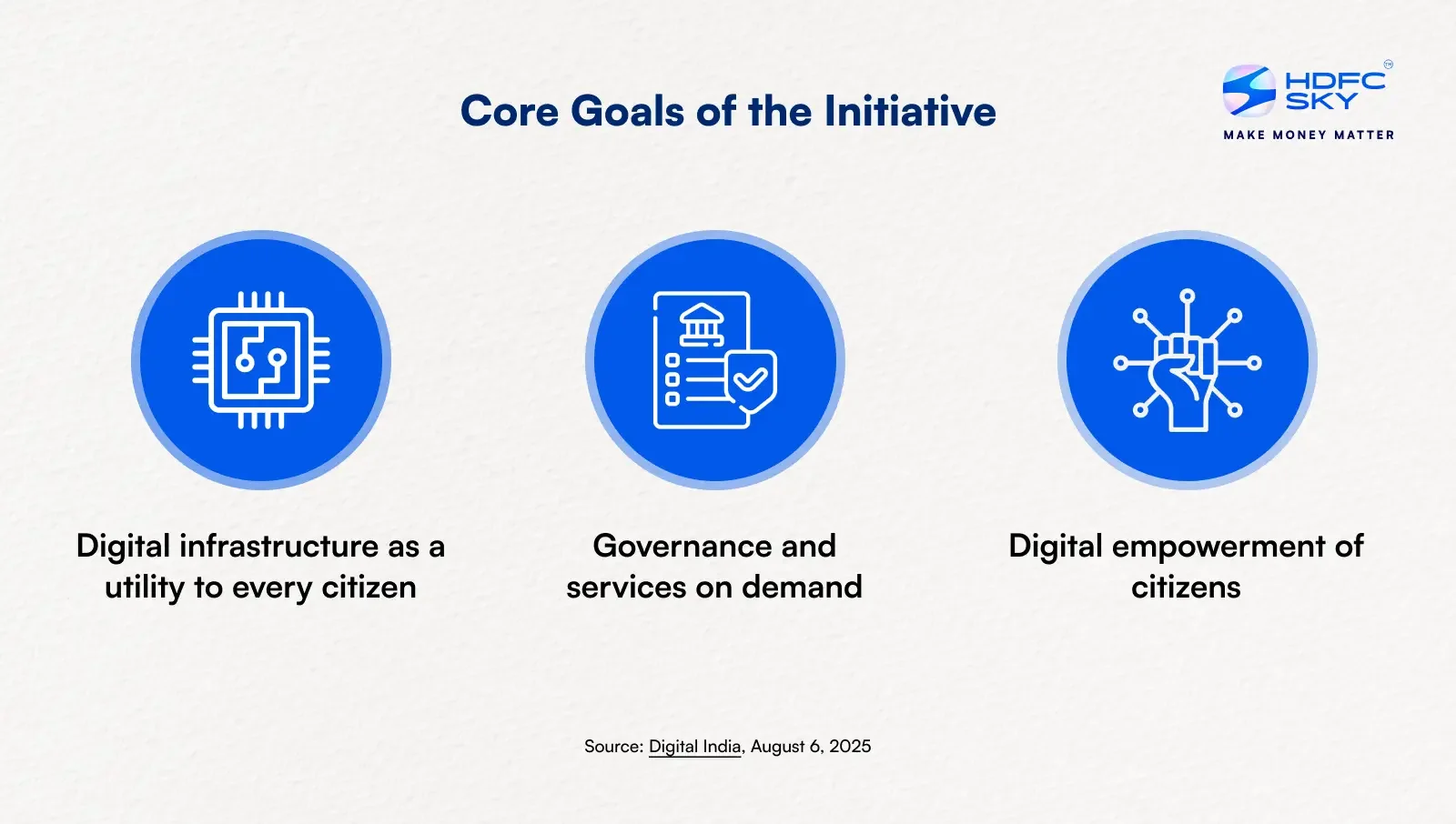 Core Goals of the Initiative

HDFC SKY™
MAKE MONEY MATTER

Digital infrastructure as a utility to every citizen

Governance and services on demand

Digital empowerment of citizens

Source: Digital India, August 6, 2025